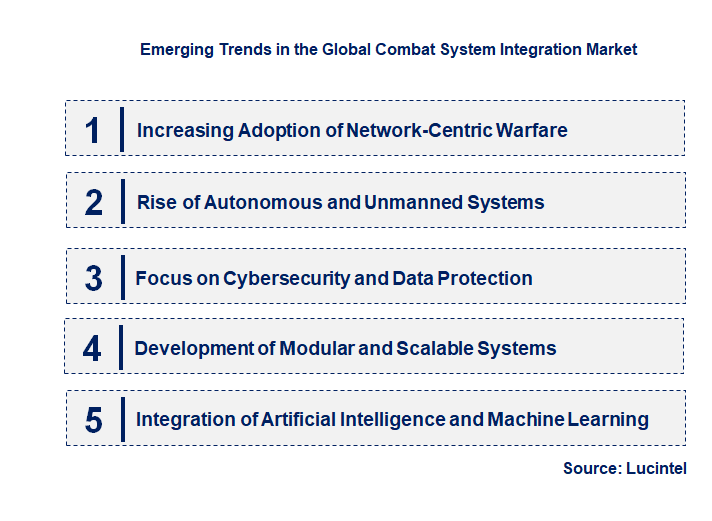 Emerging Trends in the Global Combat System Integration Market

1 Increasing Adoption of Network-Centric Warfare

2 Rise of Autonomous and Unmanned Systems

3 Focus on Cybersecurity and Data Protection

4 Development of Modular and Scalable Systems

5 Integration of Artificial Intelligence and Machine Learning

Source: Lucintel